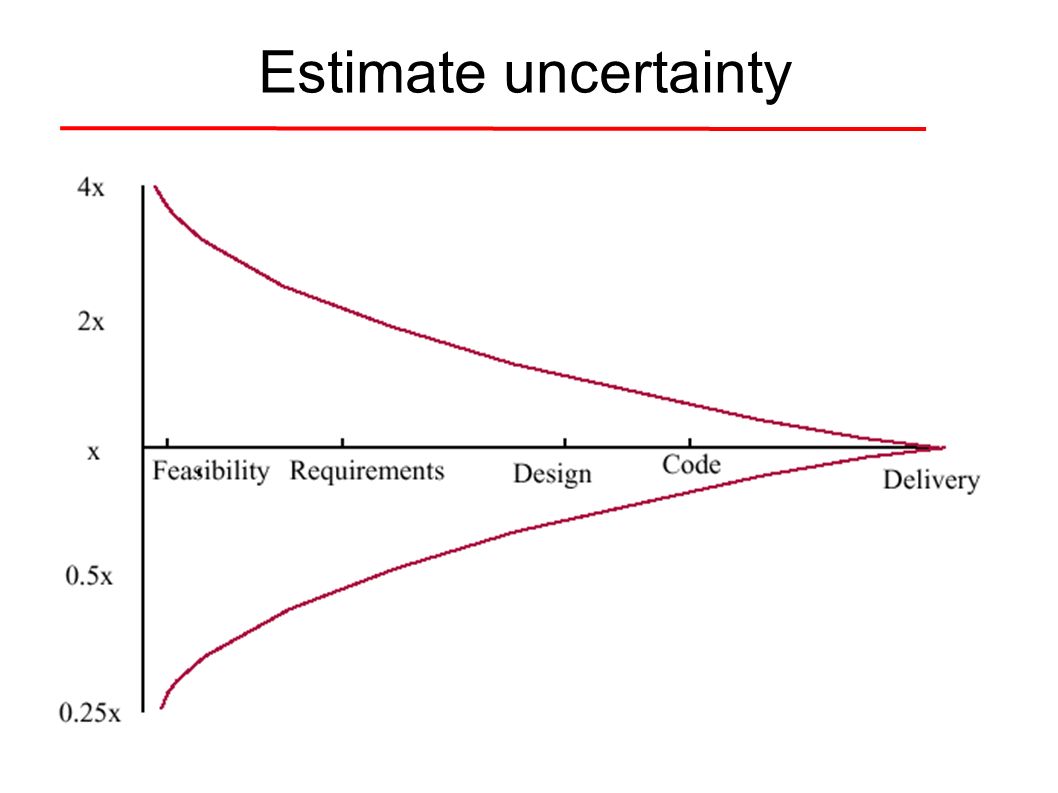 Estimate uncertainty

4x
2x
x
0.5x
0.25x

Feasibility Requirements Design Code Delivery